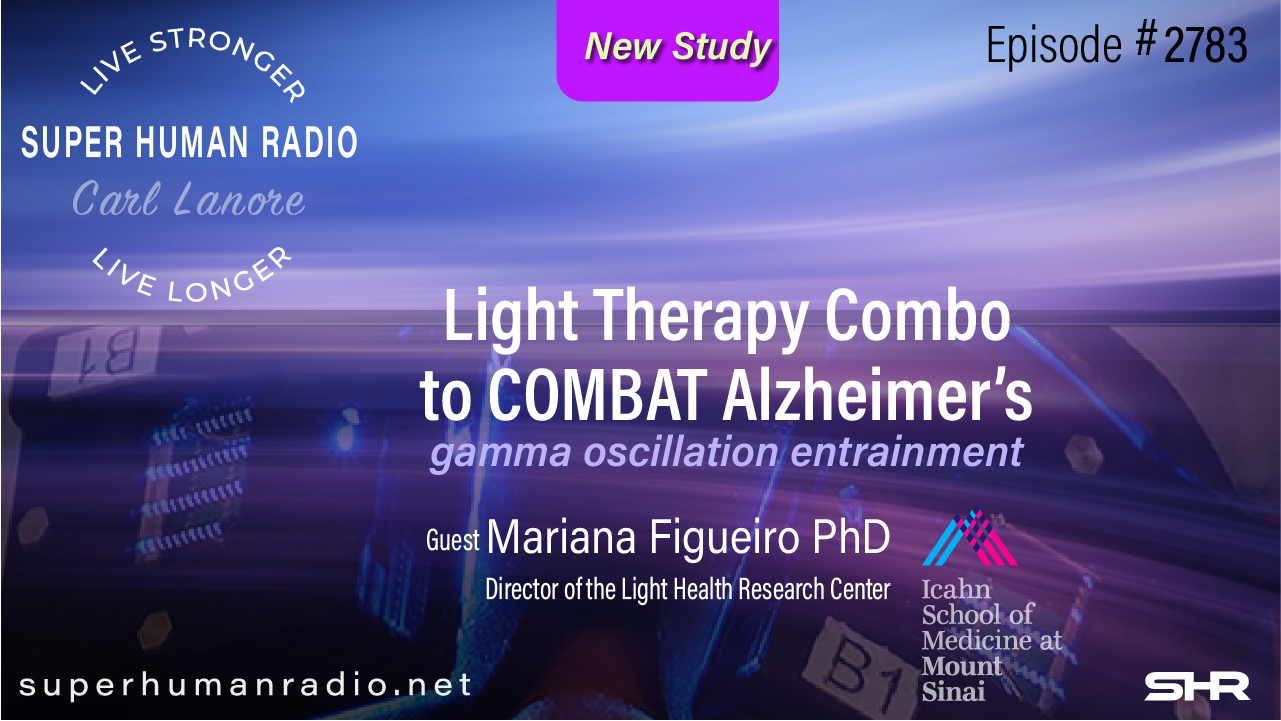 LIVE STRONGER
SUPER HUMAN RADIO
Carl Lanore
LIVE LONGER

New Study

Episode # 2783

Light Therapy Combo to COMBAT Alzheimer's
gamma oscillation entrainment

Guest Mariana Figueiro PhD
Director of the Light Health Research Center

Icahn School of Medicine at Mount Sinai

B1

B1

superhumanradio.net

SHR